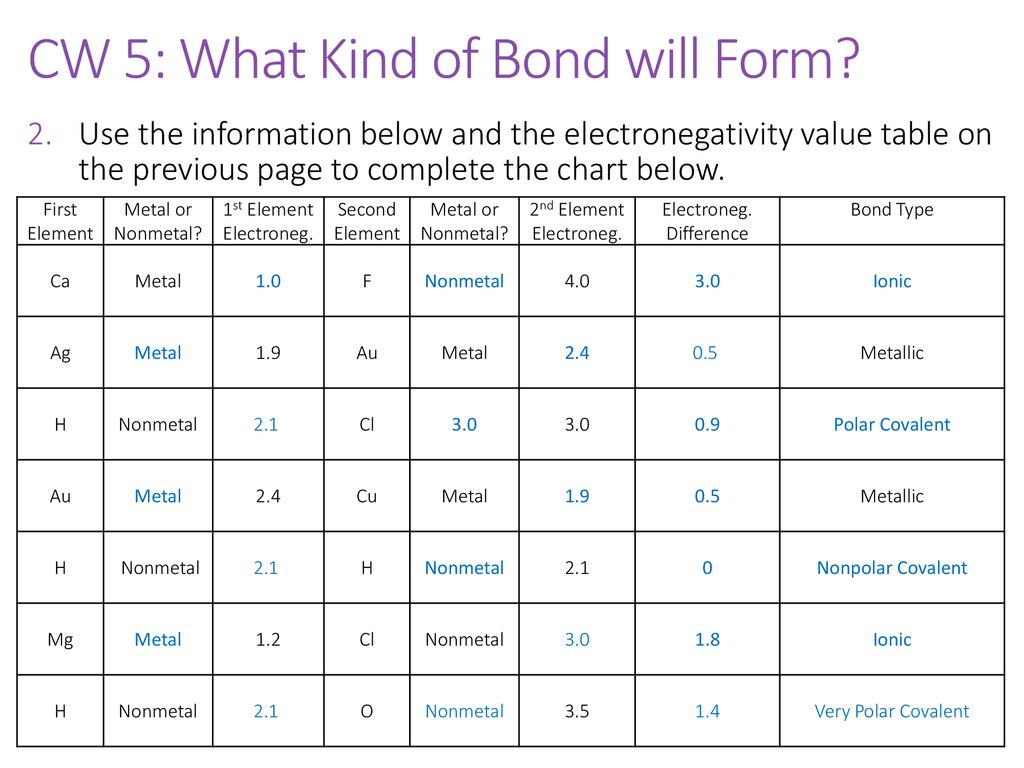 CW 5: What Kind of Bond will Form?

2. Use the information below and the electronegativity value table on the previous page to complete the chart below.

| First Element | Metal or Nonmetal? | 1st Element Electroneg. | Second Element | Metal or Nonmetal? | 2nd Element Electroneg. | Electroneg. Difference | Bond Type |
|---|---|---|---|---|---|---|---|
| Ca | Metal | 1.0 | F | Nonmetal | 4.0 | 3.0 | Ionic |
| Ag | Metal | 1.9 | Au | Metal | 2.4 | 0.5 | Metallic |
| H | Nonmetal | 2.1 | Cl | 3.0 | 3.0 | 0.9 | Polar Covalent |
| Au | Metal | 2.4 | Cu | Metal | 1.9 | 0.5 | Metallic |
| H | Nonmetal | 2.1 | H | Nonmetal | 2.1 | 0 | Nonpolar Covalent |
| Mg | Metal | 1.2 | Cl | Nonmetal | 3.0 | 1.8 | Ionic |
| H | Nonmetal | 2.1 | O | Nonmetal | 3.5 | 1.4 | Very Polar Covalent |